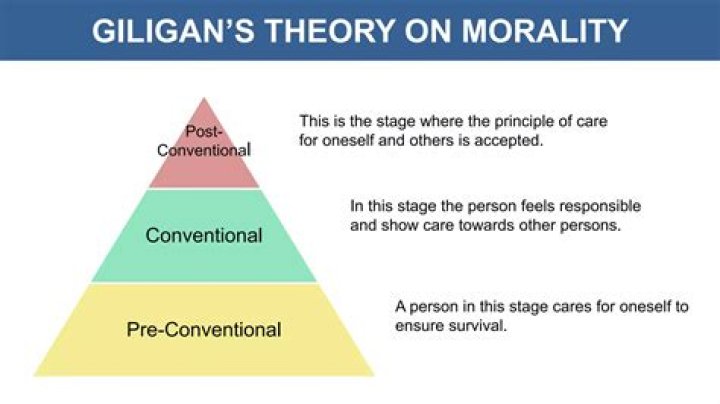 GILIGAN'S THEORY ON MORALITY

Post-Conventional

This is the stage where the principle of care for oneself and others is accepted.

Conventional

In this stage the person feels responsible and show care towards other persons.

Pre-Conventional

A person in this stage cares for oneself to ensure survival.